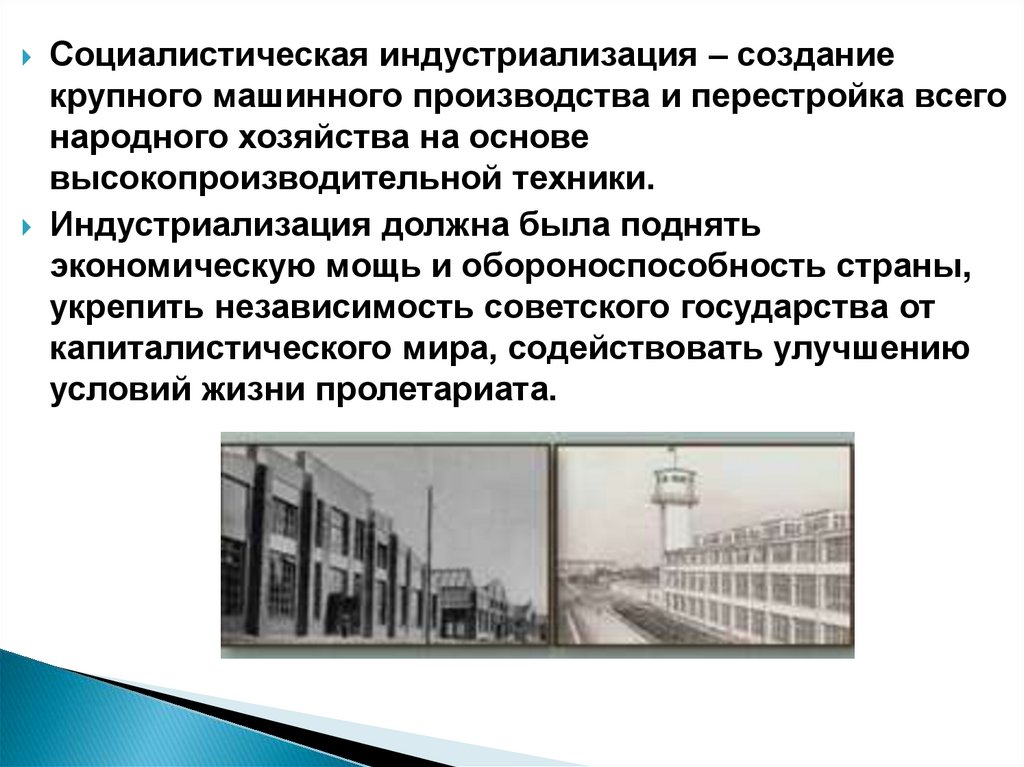 Социалистическая индустриализация – создание крупного машинного производства и перестройка всего народного хозяйства на основе высокопроизводительной техники.

Индустриализация должна была поднять экономическую мощь и обороноспособность страны, укрепить независимость советского государства от капиталистического мира, содействовать улучшению условий жизни пролетариата.